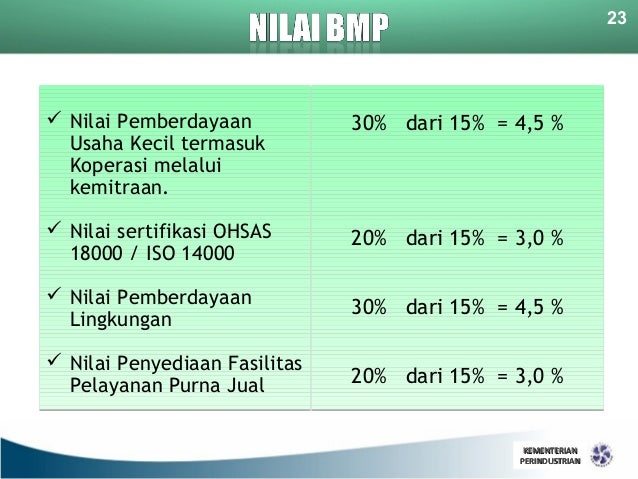 NILAI BMP

23

| | |
|---|---|
| ✓ Nilai Pemberdayaan Usaha Kecil termasuk Koperasi melalui kemitraan. | 30% dari 15% = 4,5 % |
| ✓ Nilai sertifikasi OHSAS 18000 / ISO 14000 | 20% dari 15% = 3,0 % |
| ✓ Nilai Pemberdayaan Lingkungan | 30% dari 15% = 4,5 % |
| ✓ Nilai Penyediaan Fasilitas Pelayanan Purna Jual | 20% dari 15% = 3,0 % |

KEMENTERIAN PERINDUSTRIAN